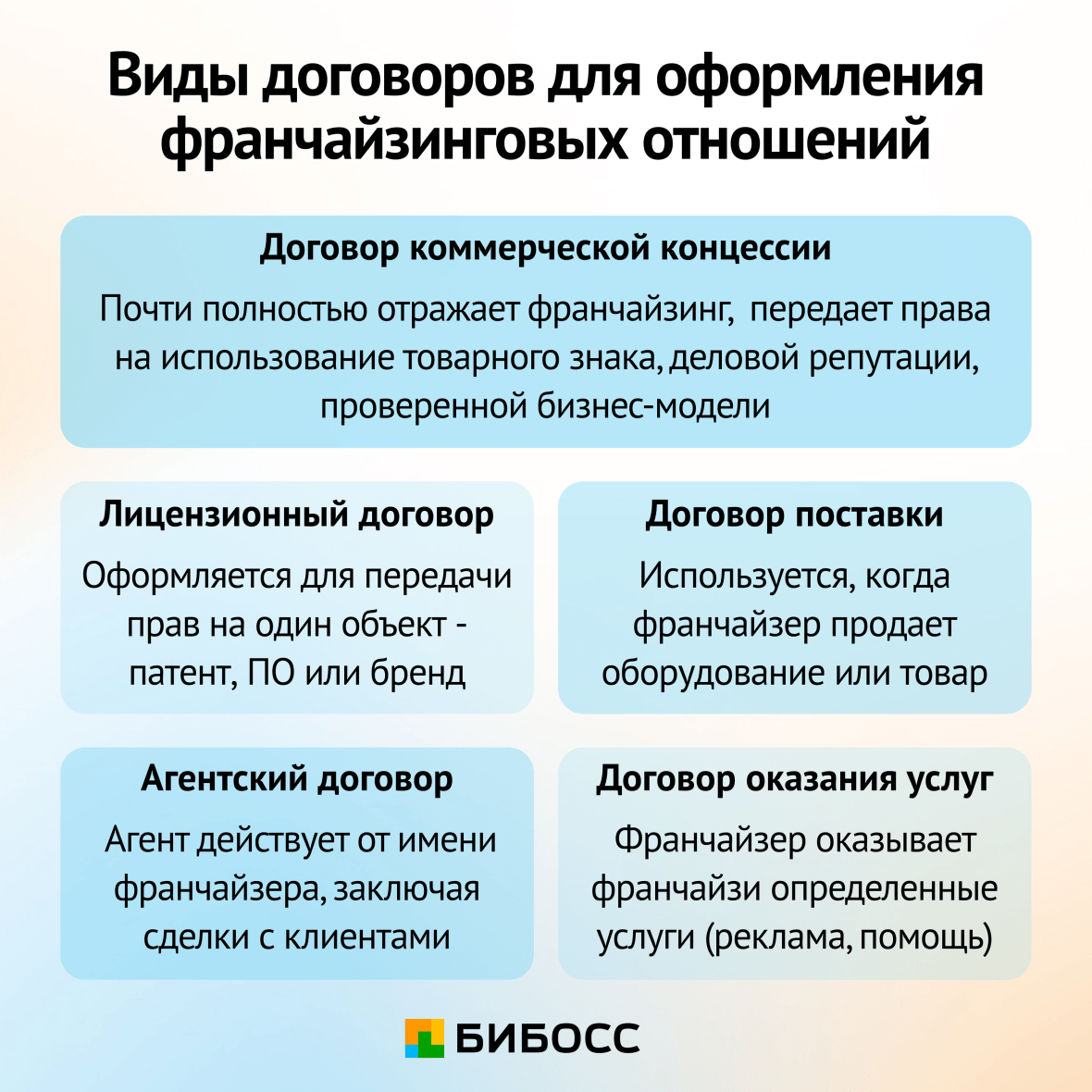 Виды договоров для оформления франчайзинговых отношений

Договор коммерческой концессии

Почти полностью отражает франчайзинг, передает права на использование товарного знака, деловой репутации, проверенной бизнес-модели

Лицензионный договор

Оформляется для передачи прав на один объект - патент, ПО или бренд

Договор поставки

Используется, когда франчайзер продает оборудование или товар

Агентский договор

Агент действует от имени франчайзера, заключая сделки с клиентами

Договор оказания услуг

Франчайзер оказывает франчайзи определенные услуги (реклама, помощь)

БИБОСС